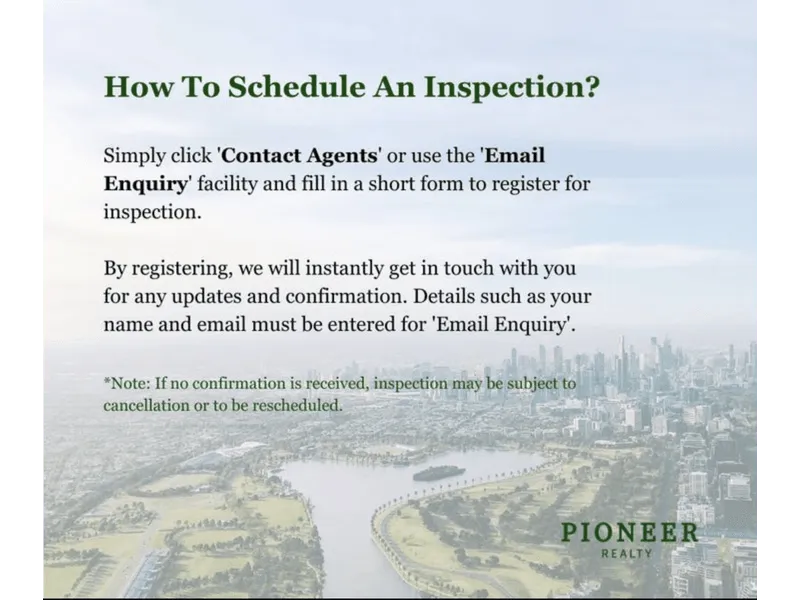 How To Schedule An Inspection?

Simply click 'Contact Agents' or use the 'Email Enquiry' facility and fill in a short form to register for inspection.

By registering, we will instantly get in touch with you for any updates and confirmation. Details such as your name and email must be entered for 'Email Enquiry'.

*Note: If no confirmation is received, inspection may be subject to cancellation or to be rescheduled.

PIONEER
REALTY